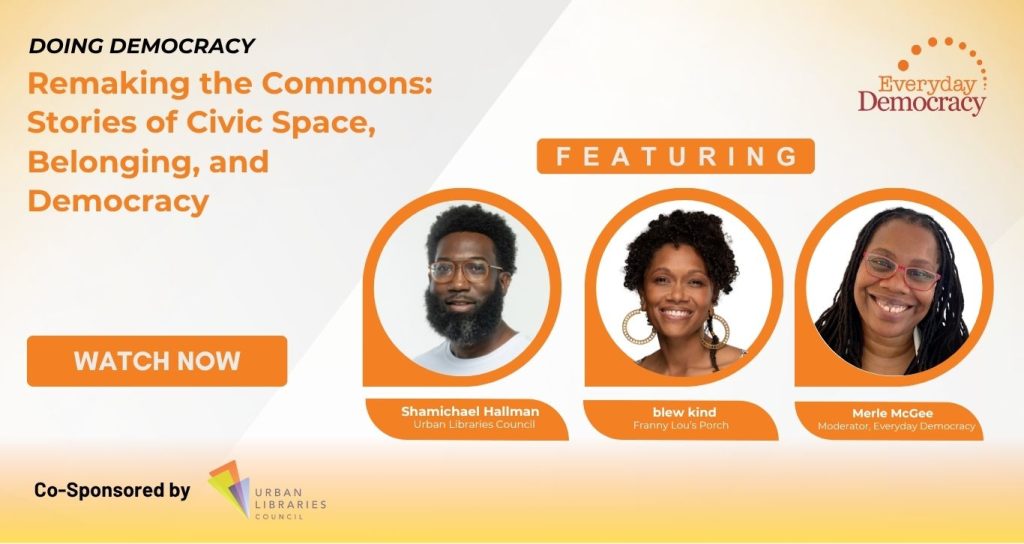 DOING DEMOCRACY

Remaking the Commons: Stories of Civic Space, Belonging, and Democracy

Everyday Democracy

FEATURING

WATCH NOW

Shamichael Hallman
Urban Libraries Council

blew kind
Franny Lou's Porch

Merle McGee
Moderator, Everyday Democracy

Co-Sponsored by

URBAN LIBRARIES COUNCIL